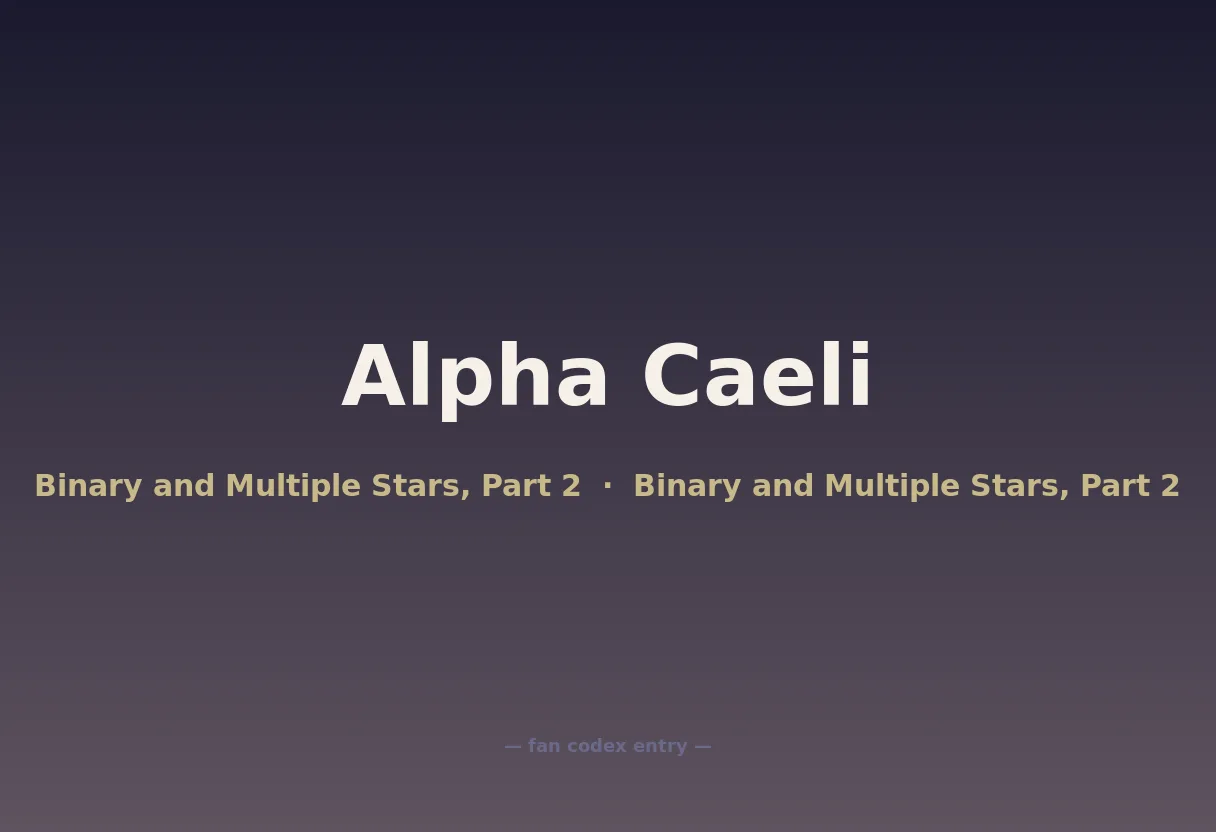 Alpha Caeli

Binary and Multiple Stars, Part 2 · Binary and Multiple Stars, Part 2

— fan codex entry —